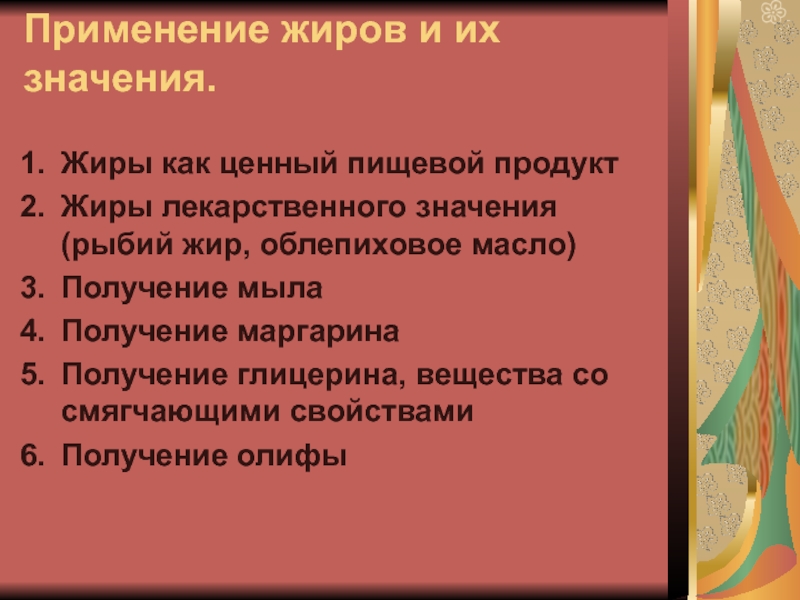 Применение жиров и их значения.

1. Жиры как ценный пищевой продукт
2. Жиры лекарственного значения (рыбий жир, облепиховое масло)
3. Получение мыла
4. Получение маргарина
5. Получение глицерина, вещества со смягчающими свойствами
6. Получение олифы